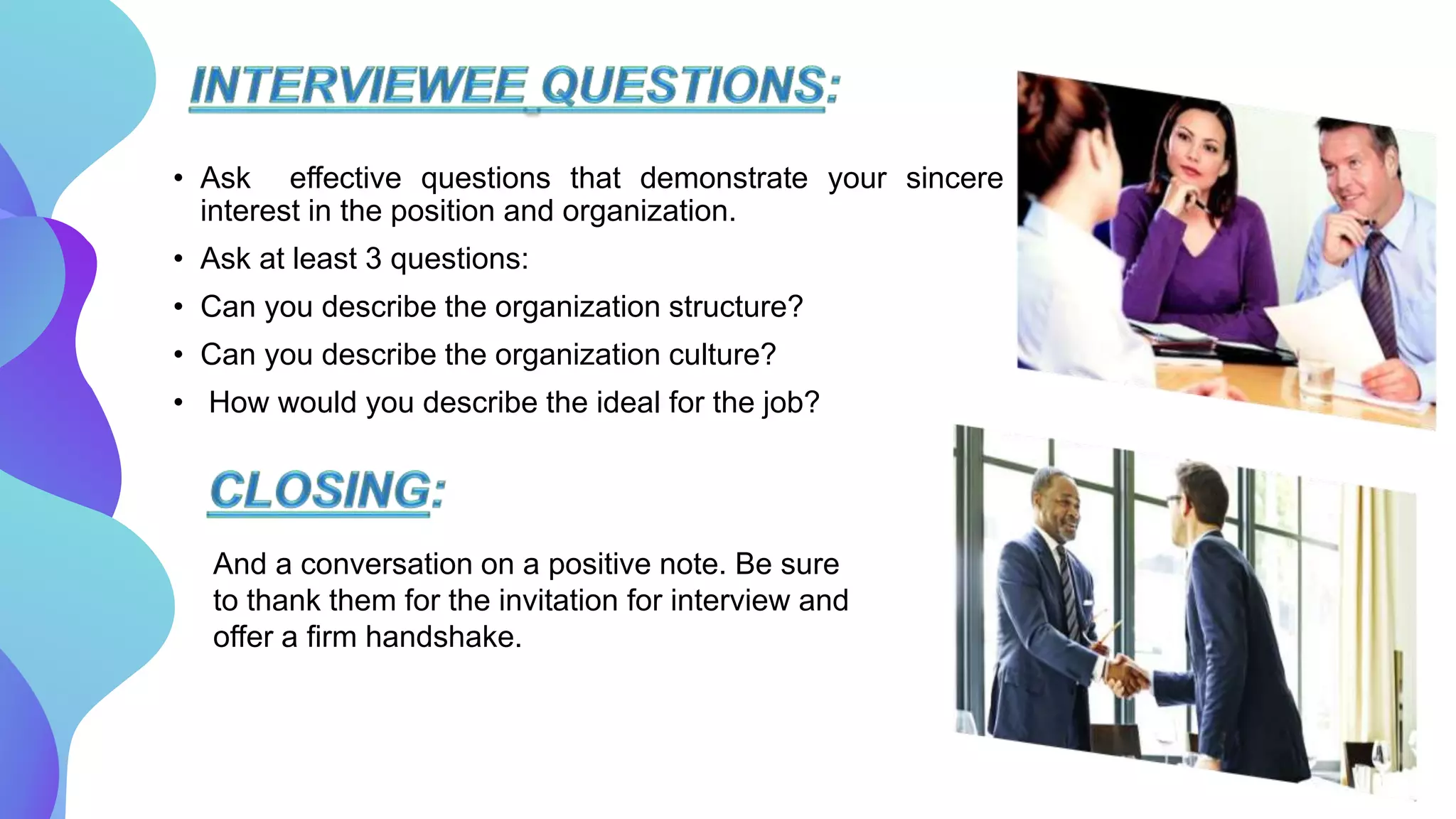 INTERVIEWEE QUESTIONS:

• Ask effective questions that demonstrate your sincere interest in the position and organization.
• Ask at least 3 questions:
• Can you describe the organization structure?
• Can you describe the organization culture?
• How would you describe the ideal for the job?

CLOSING:

And a conversation on a positive note. Be sure to thank them for the invitation for interview and offer a firm handshake.